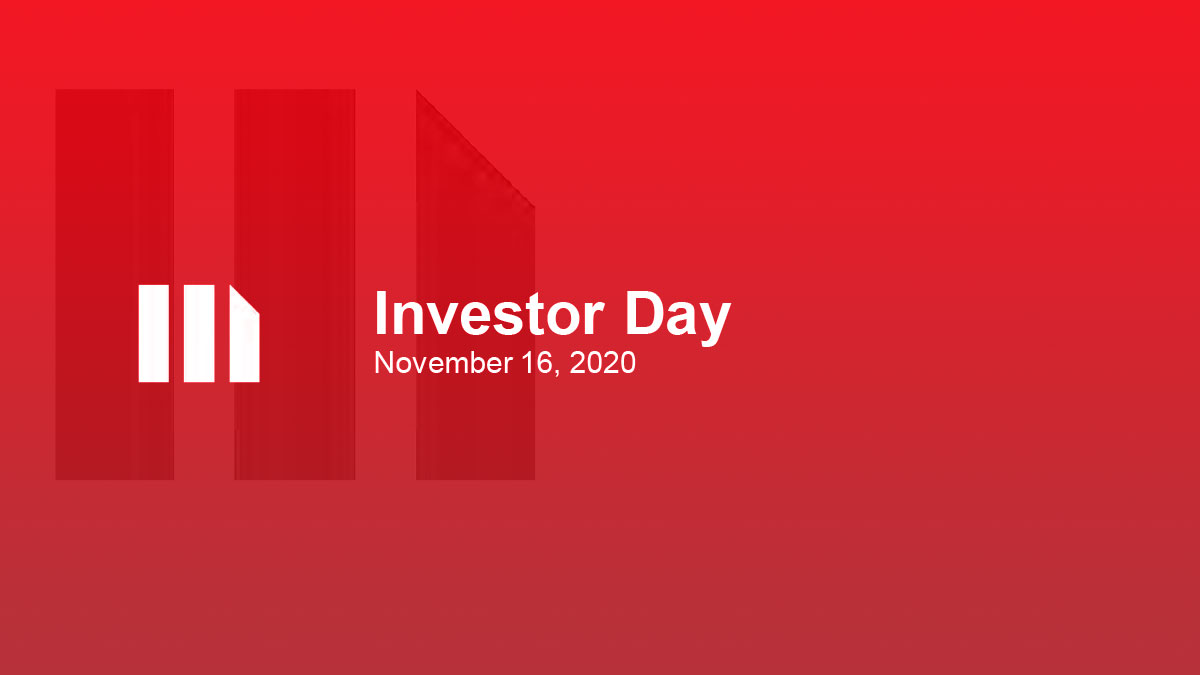 Investor Day
November 16, 2020